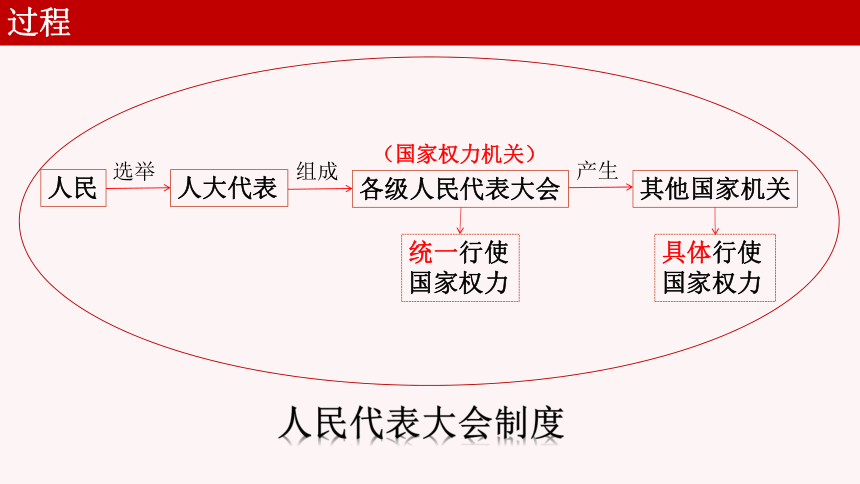 过程

人民 选举 人大代表 组成 （国家权力机关） 各级人民代表大会 产生 其他国家机关

统一行使国家权力

具体行使国家权力

人民代表大会制度